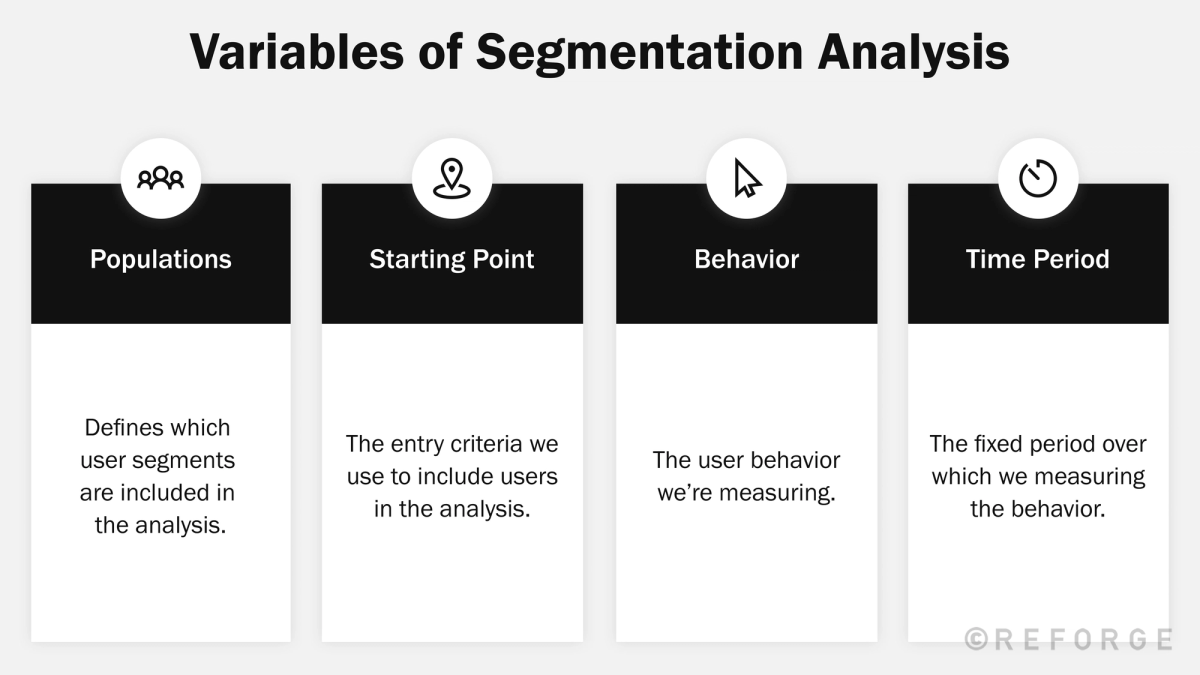 Variables of Segmentation Analysis

Populations

Defines which user segments are included in the analysis.

Starting Point

The entry criteria we use to include users in the analysis.

Behavior

The user behavior we're measuring.

Time Period

The fixed period over which we measuring the behavior.

©REFORGE